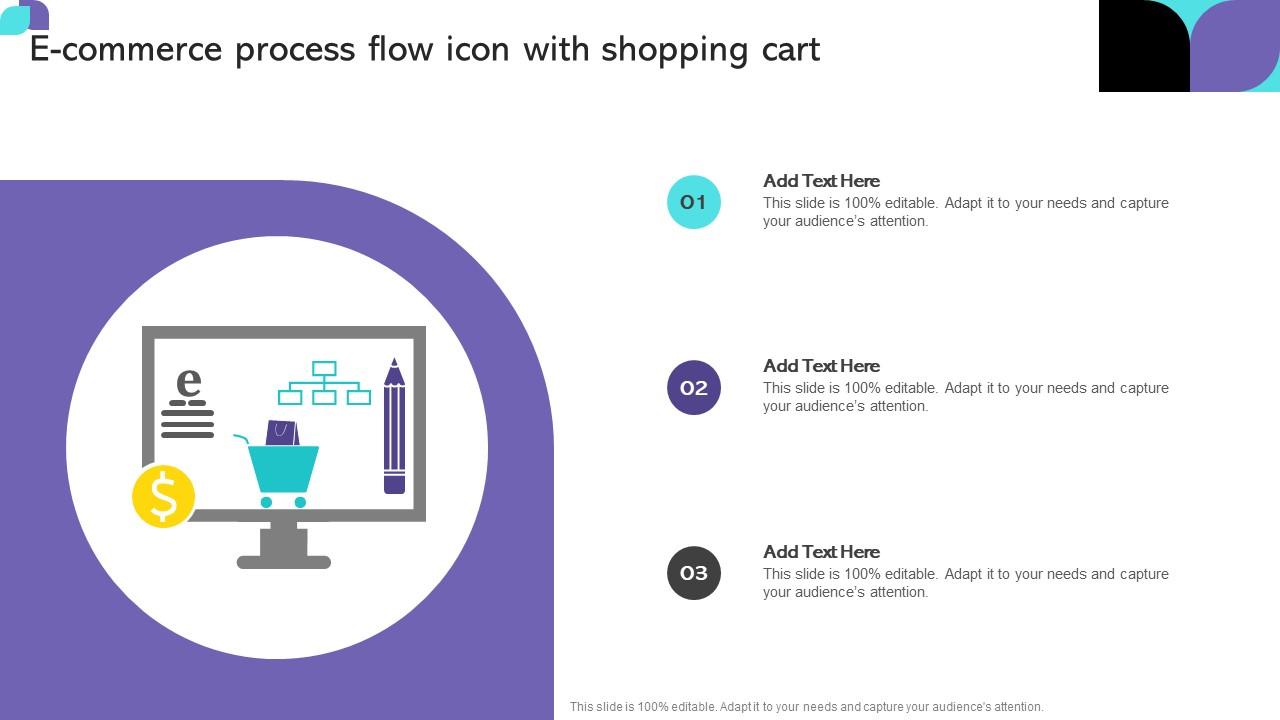 E-commerce process flow icon with shopping cart

e

$

01

Add Text Here
This slide is 100% editable. Adapt it to your needs and capture your audience's attention.

02

Add Text Here
This slide is 100% editable. Adapt it to your needs and capture your audience's attention.

03

Add Text Here
This slide is 100% editable. Adapt it to your needs and capture your audience's attention.

This slide is 100% editable. Adapt it to your needs and capture your audience's attention.